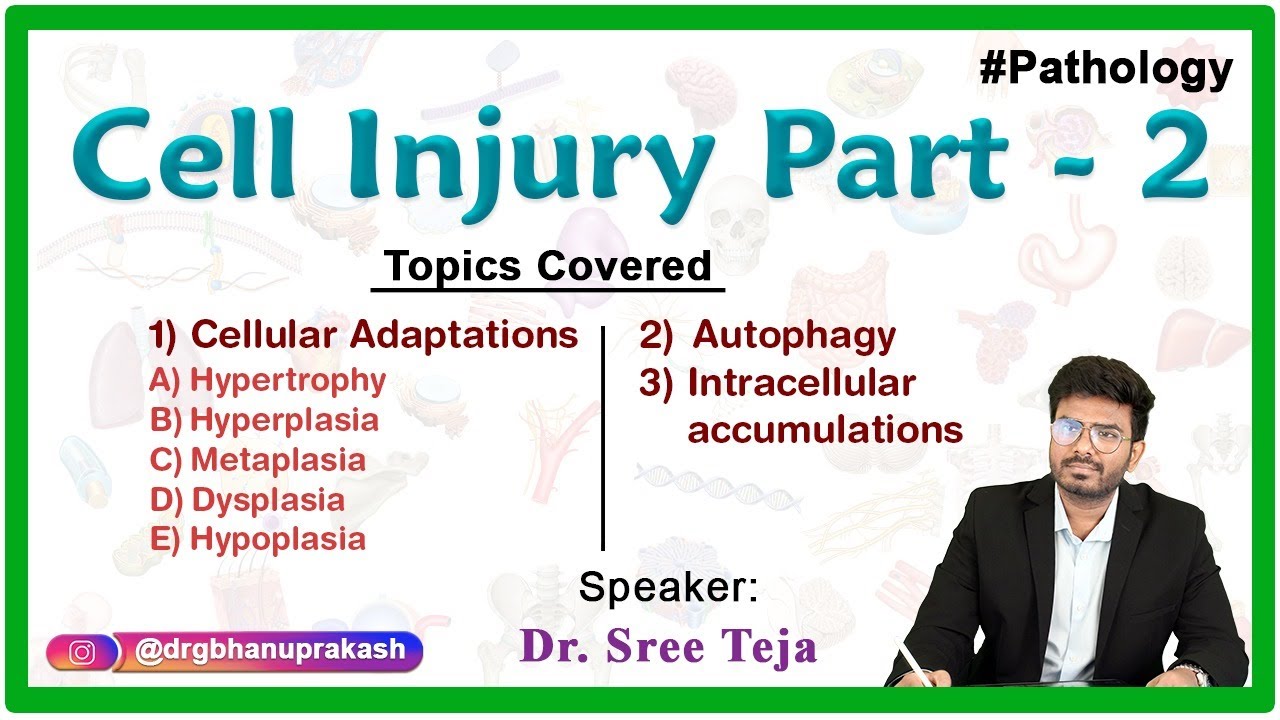 #Pathology

Cell Injury Part - 2

Topics Covered

1) Cellular Adaptations
A) Hypertrophy
B) Hyperplasia
C) Metaplasia
D) Dysplasia
E) Hypoplasia

2) Autophagy
3) Intracellular accumulations

Speaker:
Dr. Sree Teja

@drgbhanuprakash